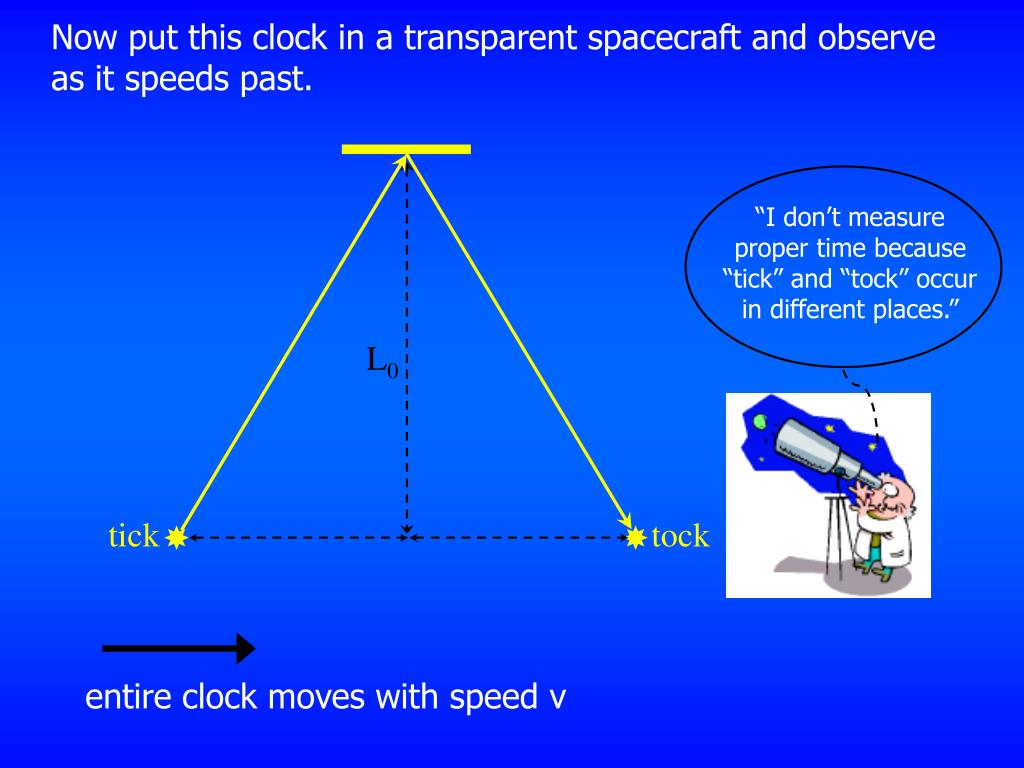 Now put this clock in a transparent spacecraft and observe as it speeds past.

“I don’t measure proper time because “tick” and “tock” occur in different places.”

$L_0$

tick

tock

entire clock moves with speed v